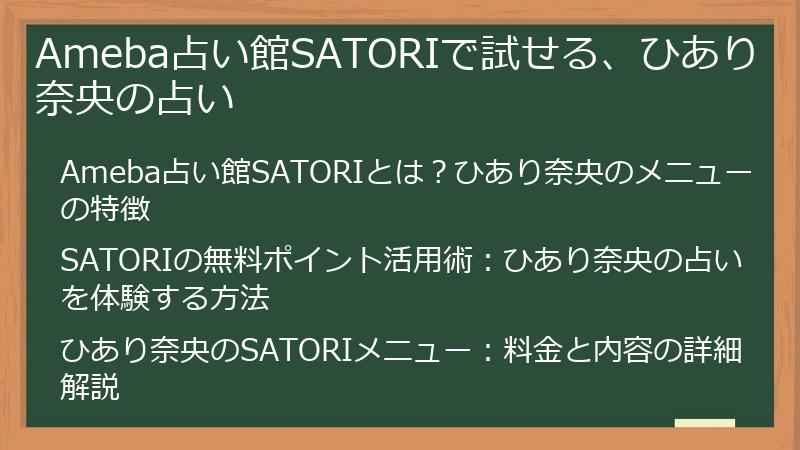 Ameba占い館SATORIで試せる、ひあり奈央の占い

Ameba占い館SATORIとは？ひあり奈央のメニューの特徴

SATORIの無料ポイント活用術：ひあり奈央の占いを体験する方法

ひあり奈央のSATORIメニュー：料金と内容の詳細解説